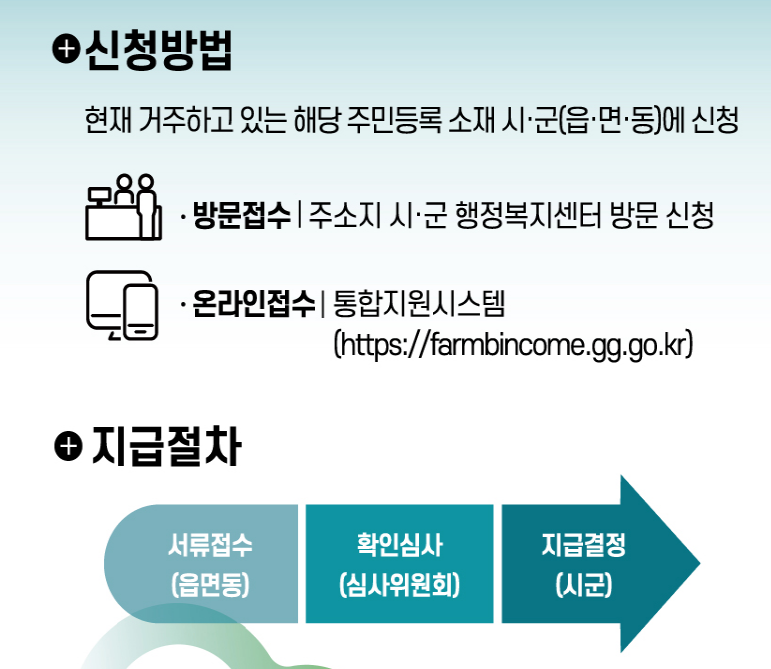 신청방법

현재 거주하고 있는 해당 주민등록 소재 시·군(읍·면·동)에 신청

· 방문접수 | 주소지 시·군 행정복지센터 방문 신청

· 온라인접수 | 통합지원시스템 (https://farmbincome.gg.go.kr)

지급절차

서류접수 (읍면동)

확인심사 (심사위원회)

지급결정 (시군)